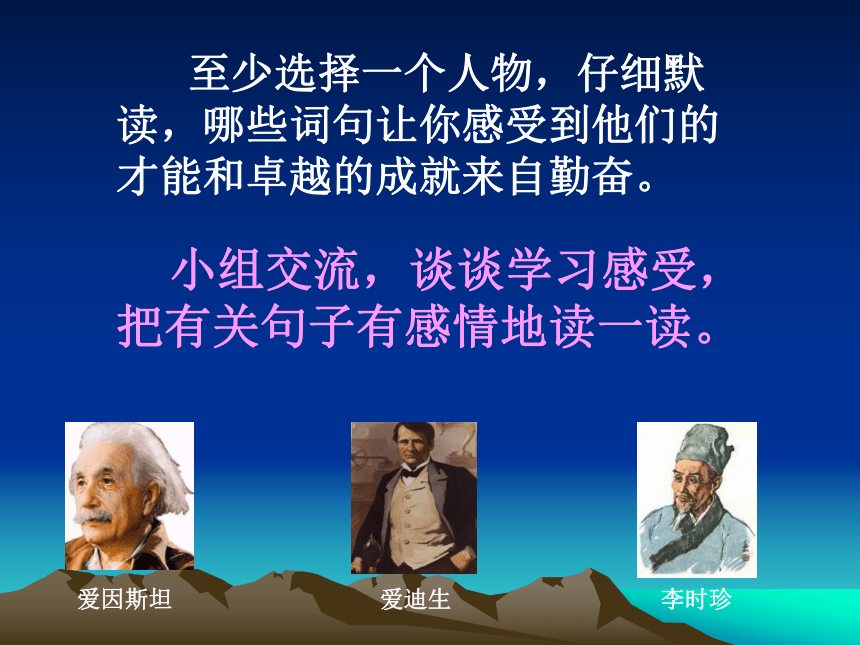 至少选择一个人物，仔细默读，哪些词句让你感受到他们的才能和卓越的成就来自勤奋。

小组交流，谈谈学习感受，把有关句子有感情地读一读。

爱因斯坦

爱迪生

李时珍